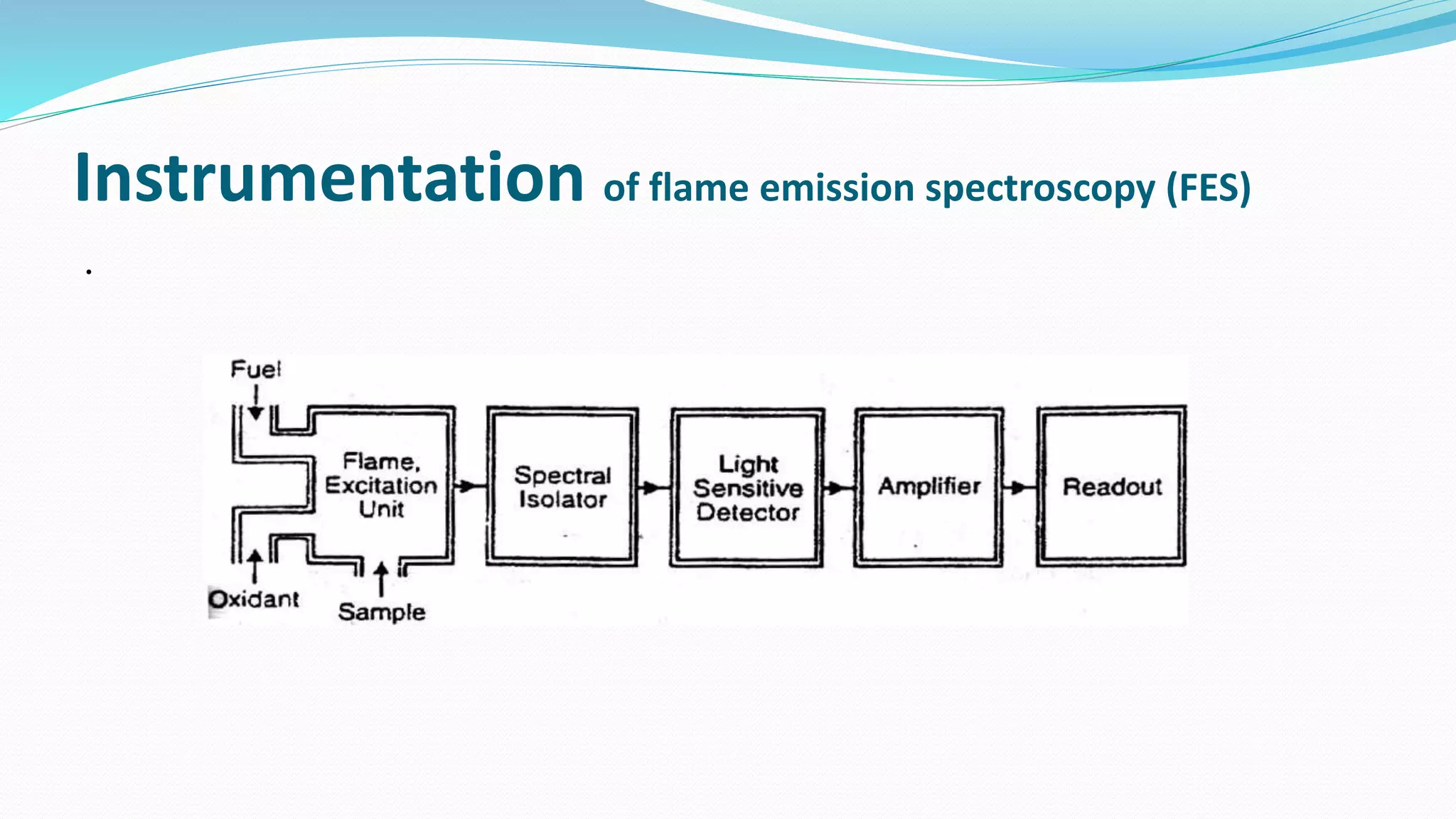 Instrumentation of flame emission spectroscopy (FES)

.

Fuel

Flame, Excitation Unit

Spectral Isolator

Light Sensitive Detector

Amplifier

Readout

Oxidant

Sample